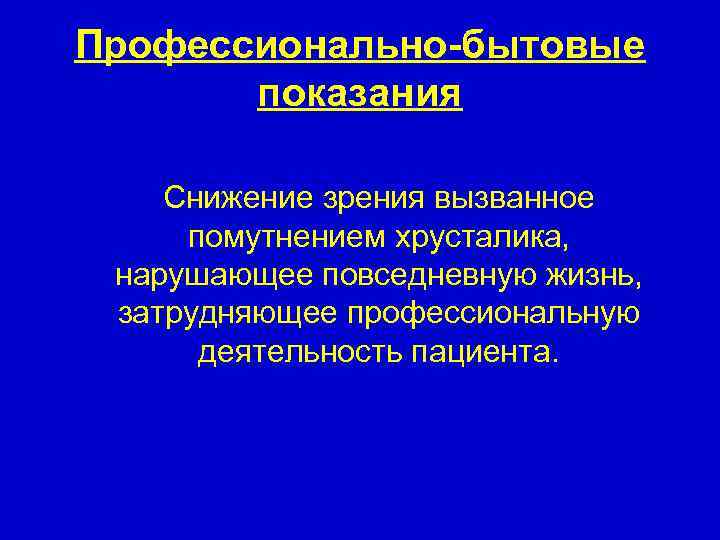 Профессионально-бытовые показания

Снижение зрения вызванное помутнением хрусталика, нарушающее повседневную жизнь, затрудняющее профессиональную деятельность пациента.